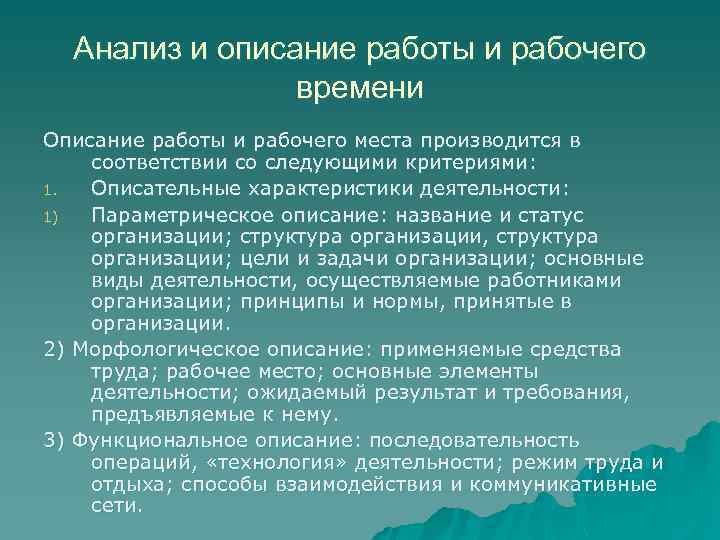 Анализ и описание работы и рабочего времени

Описание работы и рабочего места производится в соответствии со следующими критериями:

1. Описательные характеристики деятельности:

1) Параметрическое описание: название и статус организации; структура организации, структура организации; цели и задачи организации; основные виды деятельности, осуществляемые работниками организации; принципы и нормы, принятые в организации.

2) Морфологическое описание: применяемые средства труда; рабочее место; основные элементы деятельности; ожидаемый результат и требования, предъявляемые к нему.

3) Функциональное описание: последовательность операций, «технология» деятельности; режим труда и отдыха; способы взаимодействия и коммуникативные сети.